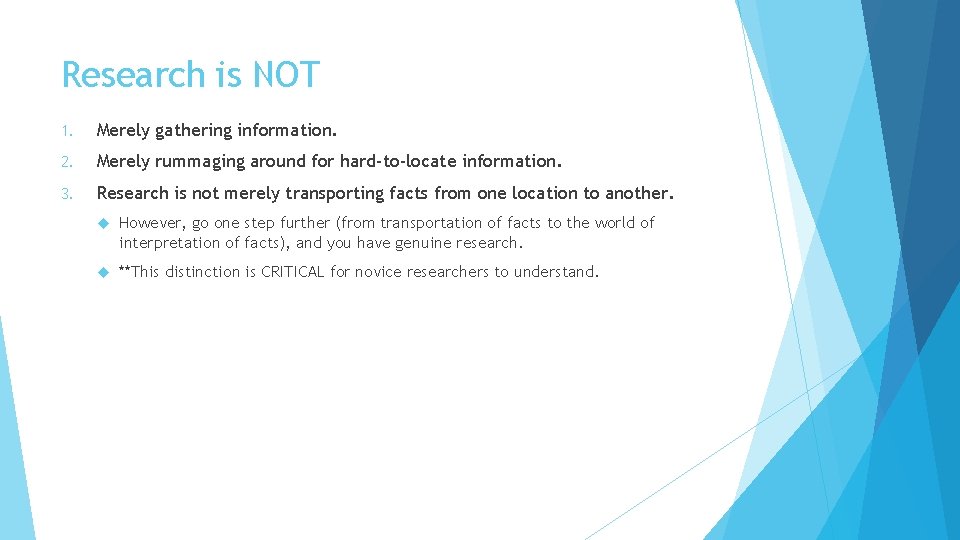 Research is NOT

1. Merely gathering information.

2. Merely rummaging around for hard-to-locate information.

3. Research is not merely transporting facts from one location to another.

However, go one step further (from transportation of facts to the world of interpretation of facts), and you have genuine research.

**This distinction is CRITICAL for novice researchers to understand.